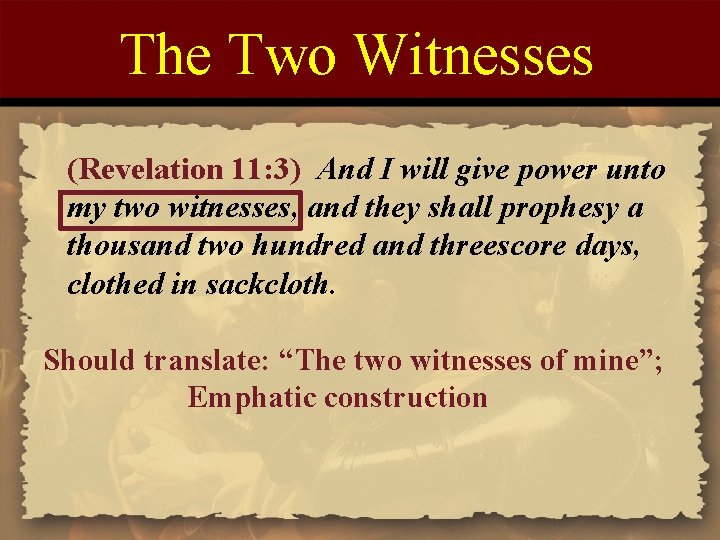 The Two Witnesses

(Revelation 11:3) And I will give power unto my two witnesses, and they shall prophesy a thousand two hundred and threescore days, clothed in sackcloth.

Should translate: “The two witnesses of mine”; Emphatic construction